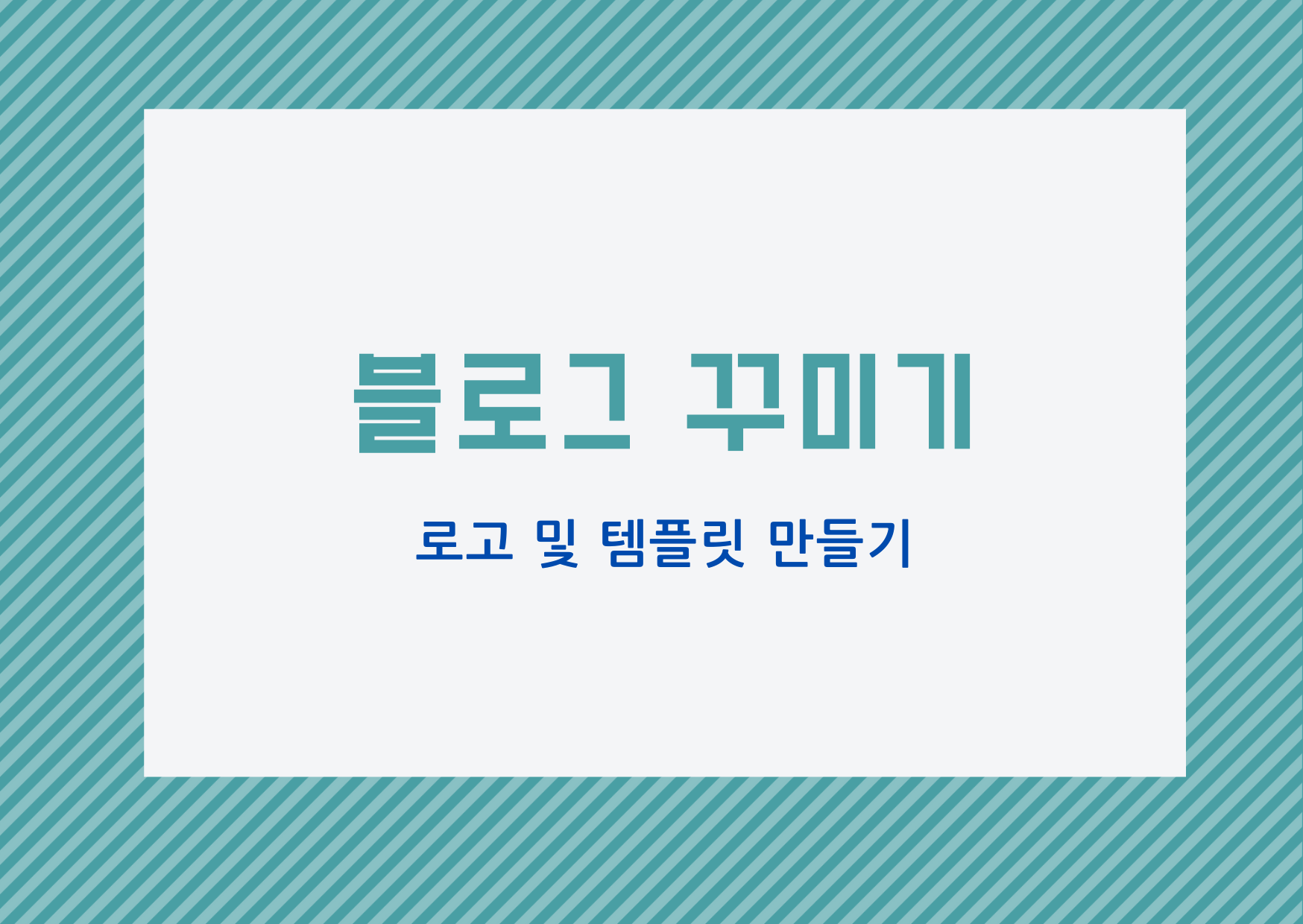 블로그 꾸미기

로고 및 템플릿 만들기